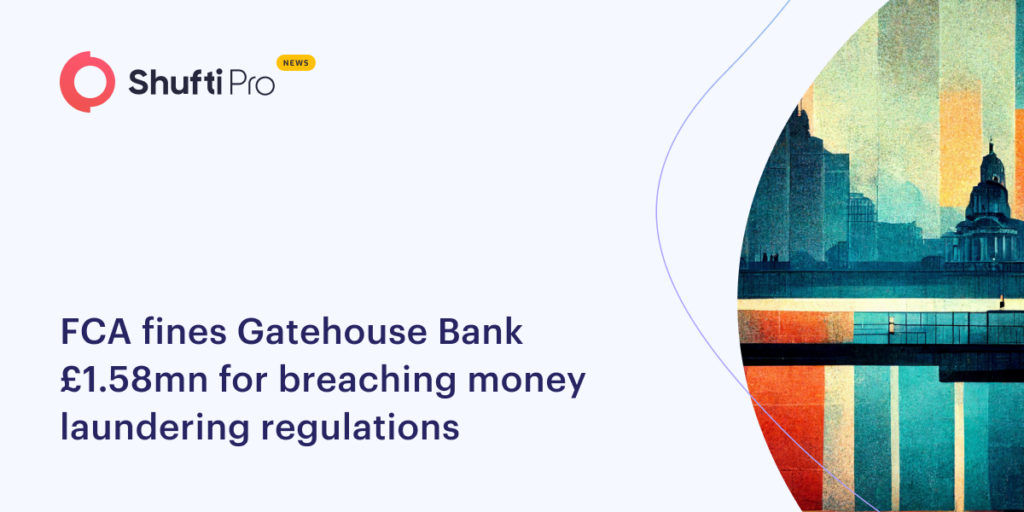 Shufti Pro NEWS

FCA fines Gatehouse Bank £1.58mn for breaching money laundering regulations